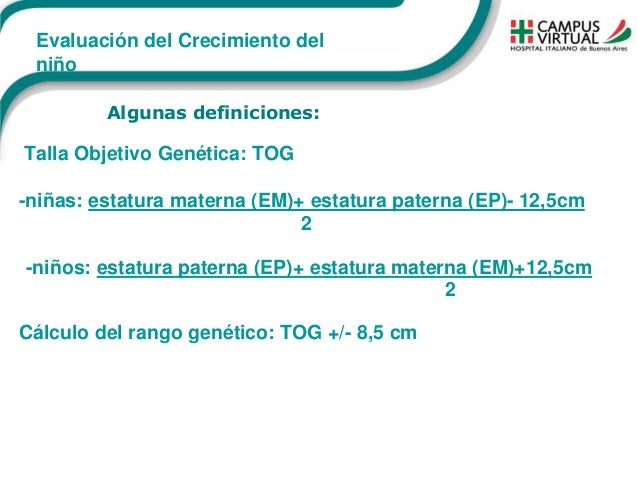 Evaluación del Crecimiento del niño

CAMPUS VIRTUAL
HOSPITAL ITALIANO de Buenos Aires

Algunas definiciones:

Talla Objetivo Genética: TOG

-niñas: estatura materna (EM)+ estatura paterna (EP)- 12,5cm
2

-niños: estatura paterna (EP)+ estatura materna (EM)+12,5cm
2

Cálculo del rango genético: TOG +/- 8,5 cm